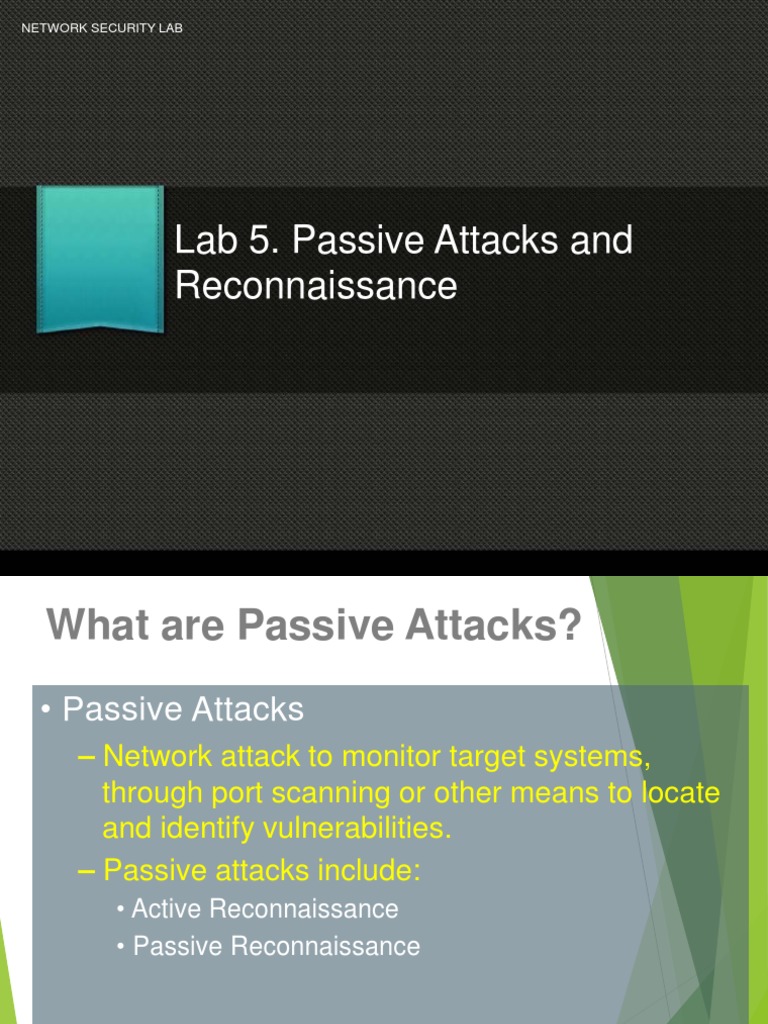 NETWORK SECURITY LAB

Lab 5. Passive Attacks and Reconnaissance

What are Passive Attacks?

• Passive Attacks

– Network attack to monitor target systems, through port scanning or other means to locate and identify vulnerabilities.

– Passive attacks include:

• Active Reconnaissance

• Passive Reconnaissance